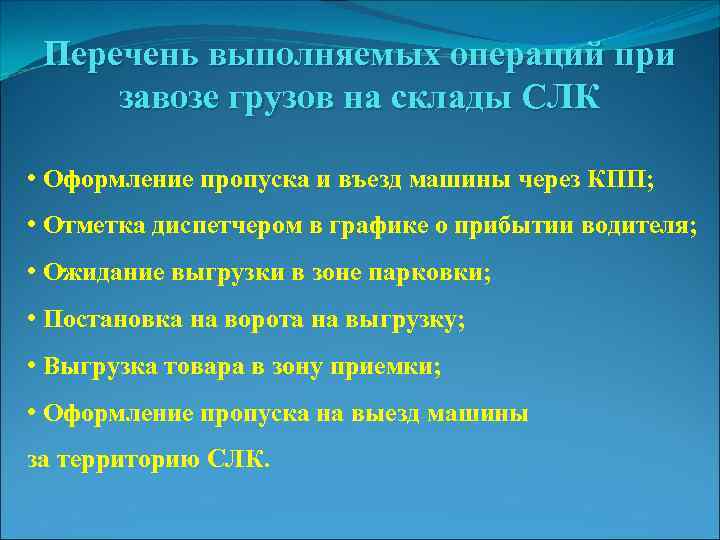 Перечень выполняемых операций при завозе грузов на склады СЛК

• Оформление пропуска и въезд машины через КПП;

• Отметка диспетчером в графике о прибытии водителя;

• Ожидание выгрузки в зоне парковки;

• Постановка на ворота на выгрузку;

• Выгрузка товара в зону приемки;

• Оформление пропуска на выезд машины за территорию СЛК.